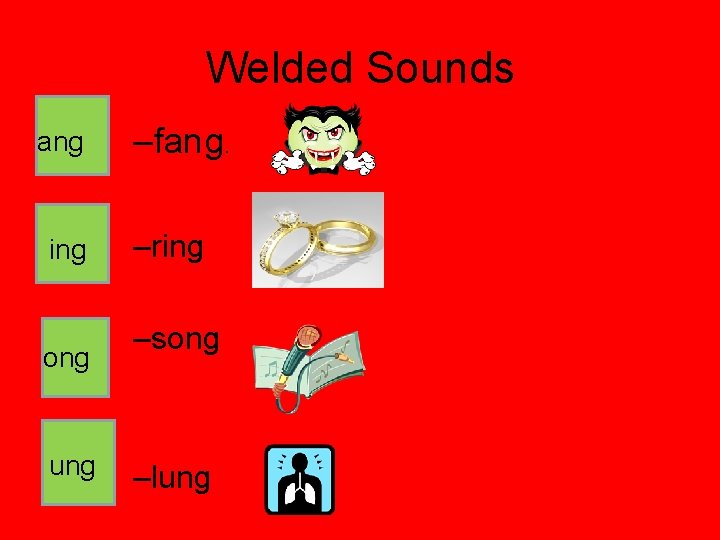 Welded Sounds

ang –fang.

ing –ring

ong –song

ung –lung